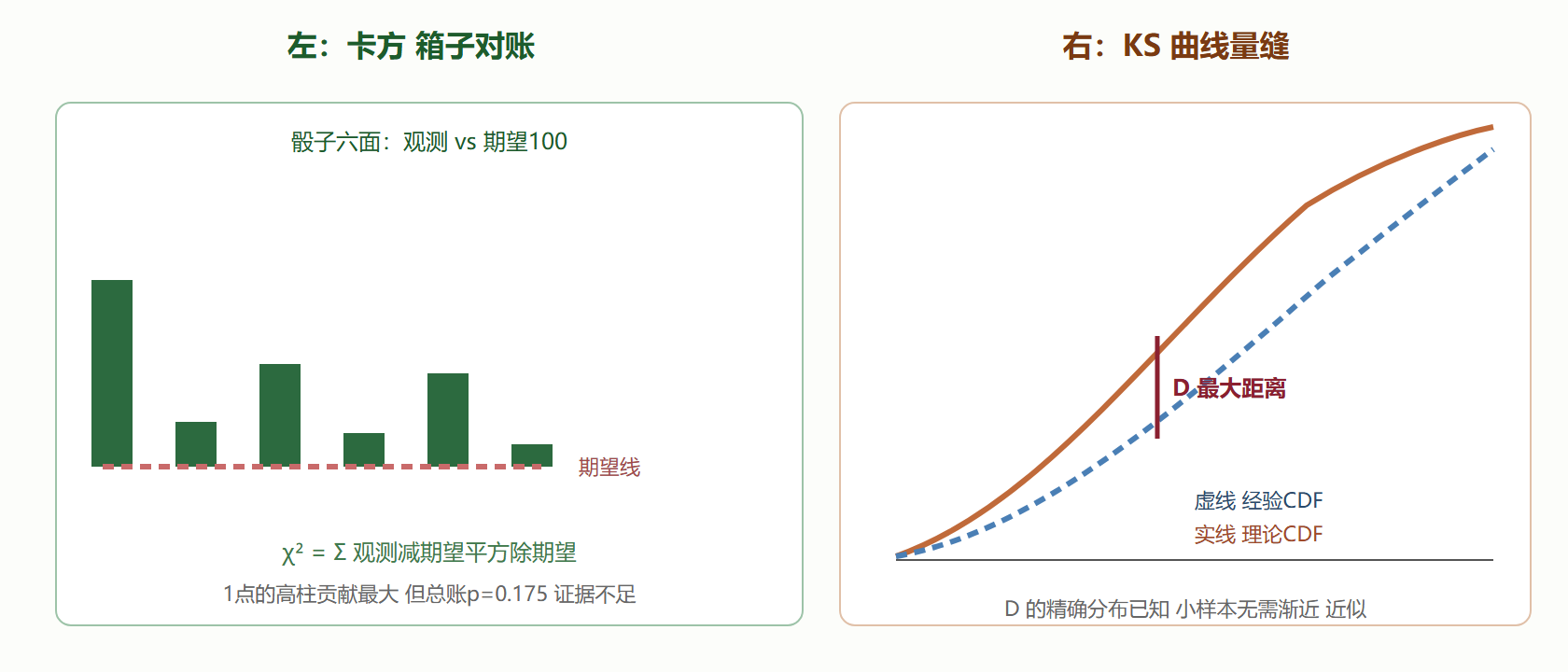 左：卡方 箱子对账

骰子六面：观测 vs 期望100

期望线

$\chi^2$ = Σ 观测减期望平方除期望

1点的高柱贡献最大 但总账p=0.175 证据不足

右：KS 曲线量缝

D 最大距离

虚线 经验CDF

实线 理论CDF

D 的精确分布已知 小样本无需渐近 近似